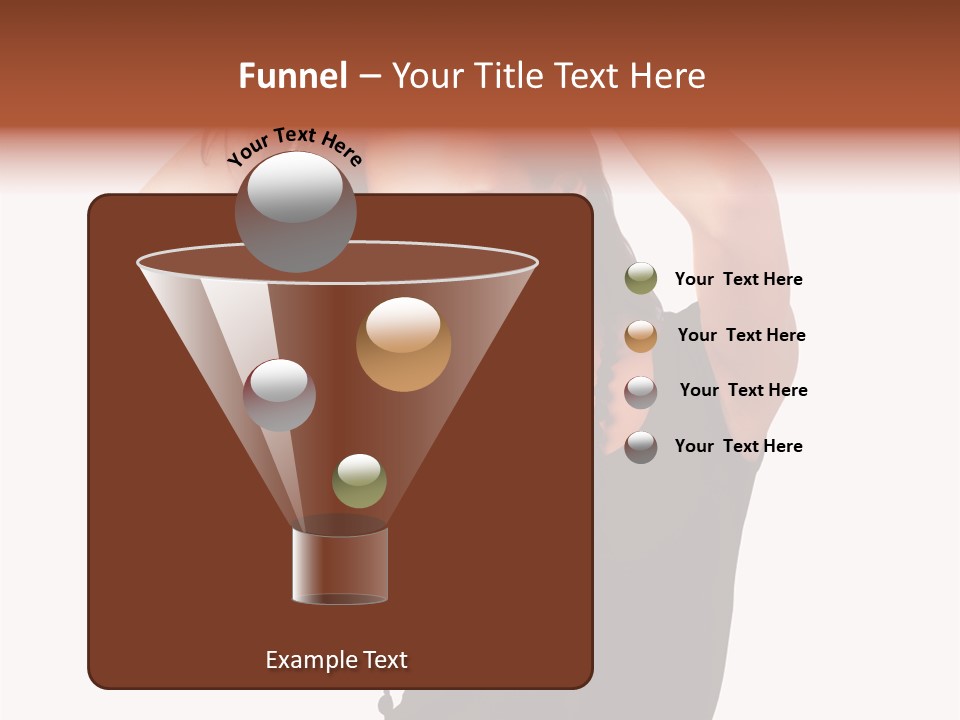 Funnel – Your Title Text Here

Your Text Here

Your Text Here

Your Text Here

Your Text Here

Your Text Here

Example Text